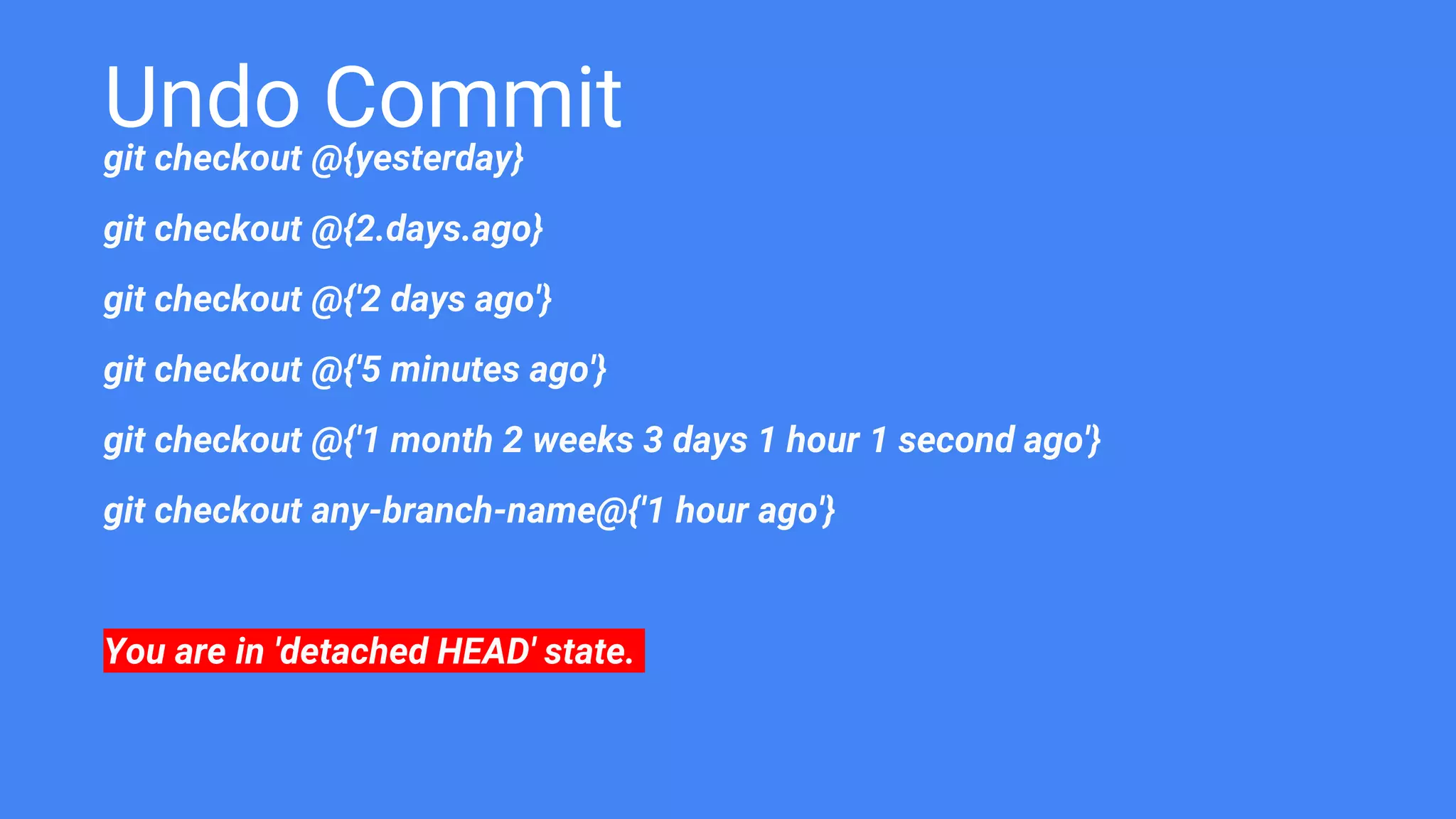 Undo Commit

git checkout @{yesterday}

git checkout @{2.days.ago}

git checkout @{'2 days ago'}

git checkout @{'5 minutes ago'}

git checkout @{'1 month 2 weeks 3 days 1 hour 1 second ago'}

git checkout any-branch-name@{'1 hour ago'}

You are in 'detached HEAD' state.